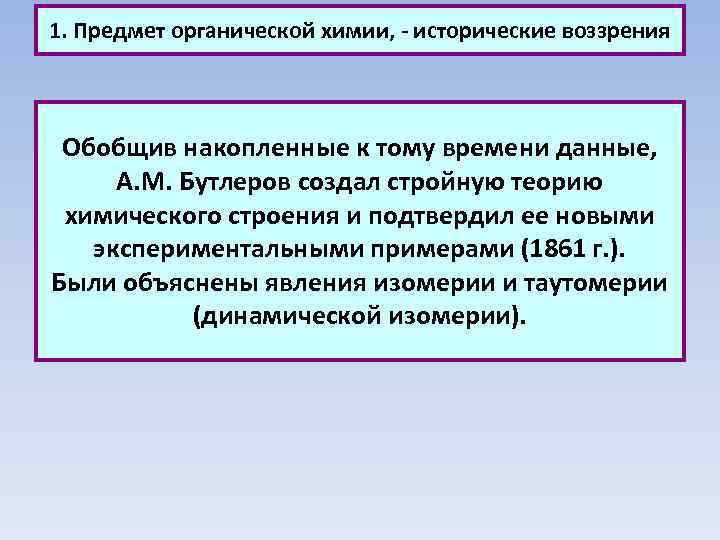 1. Предмет органической химии, - исторические воззрения

Обобщив накопленные к тому времени данные, А.М. Бутлеров создал стройную теорию химического строения и подтвердил ее новыми экспериментальными примерами (1861 г.). Были объяснены явления изомерии и таутомерии (динамической изомерии).